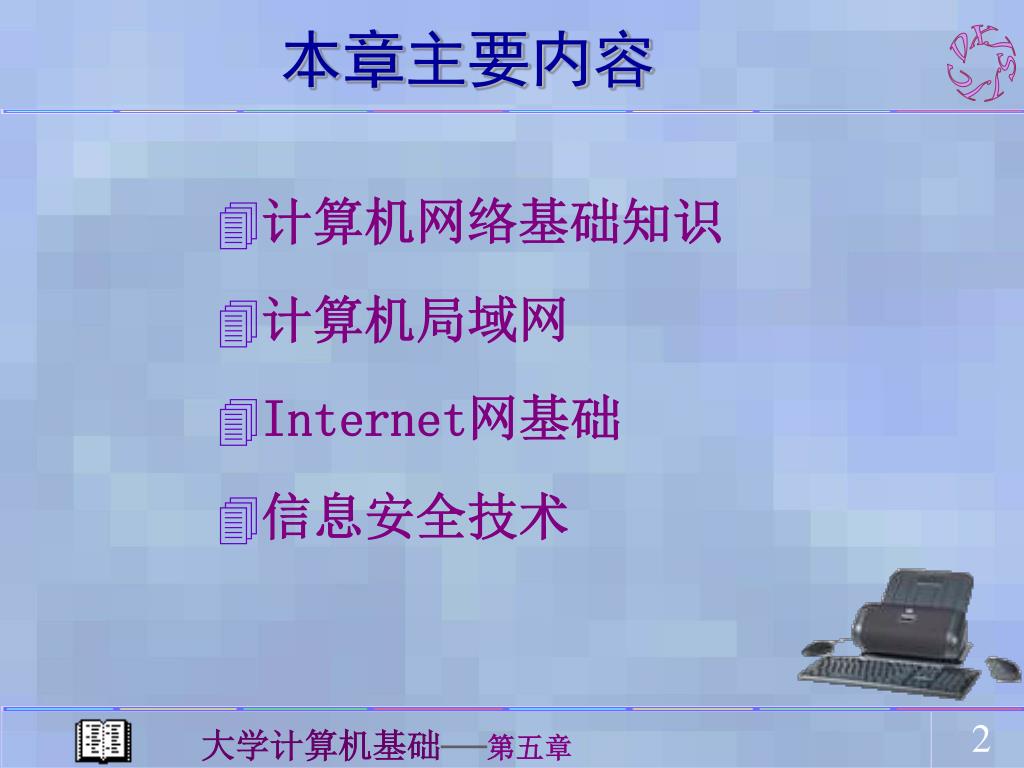 本章主要内容

计算机网络基础知识

计算机局域网

Internet网基础

信息安全技术

大学计算机基础——第五章

2